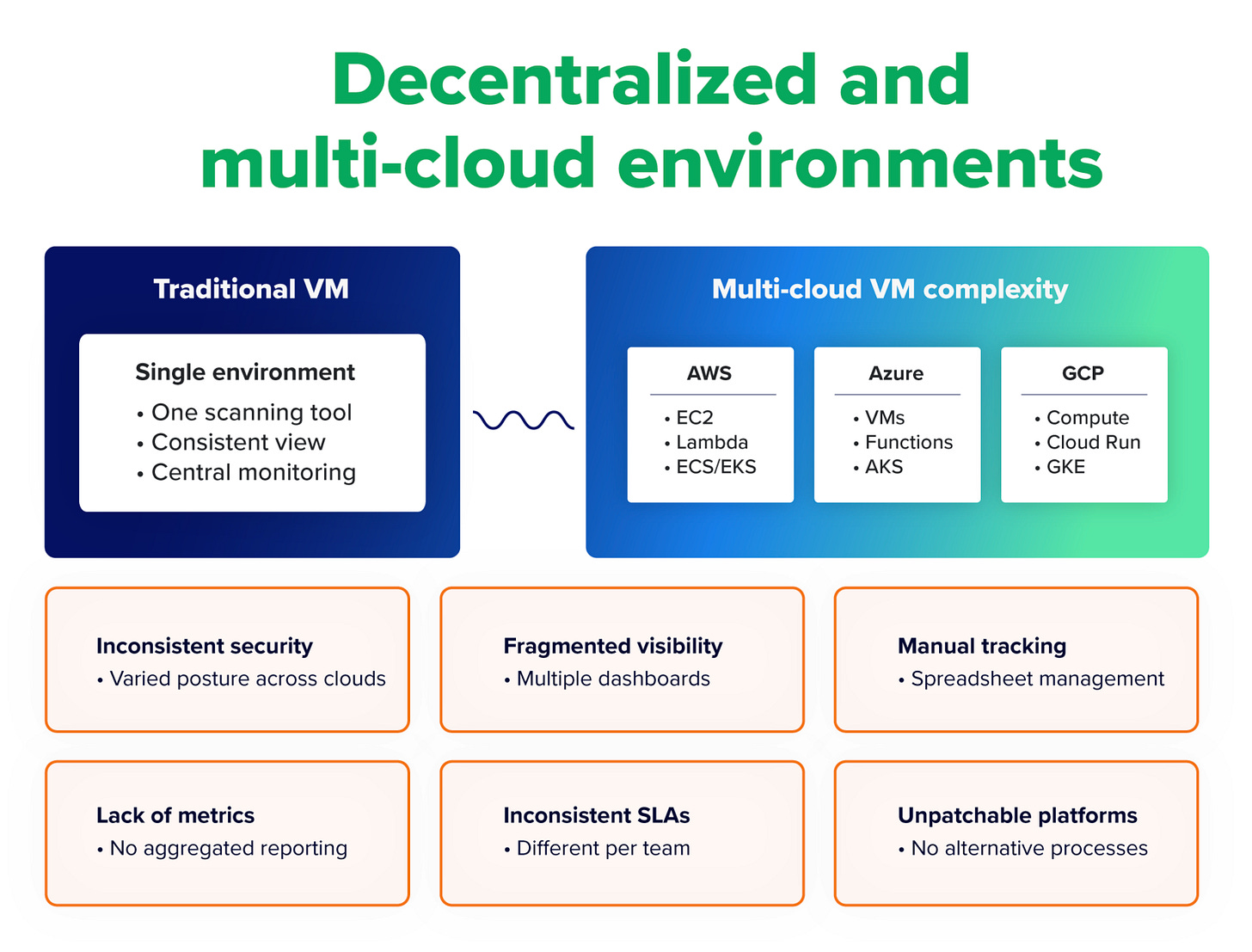 Decentralized and multi-cloud environments

Traditional VM

Single environment
• One scanning tool
• Consistent view
• Central monitoring

Multi-cloud VM complexity

AWS
• EC2
• Lambda
• ECS/EKS

Azure
• VMs
• Functions
• AKS

GCP
• Compute
• Cloud Run
• GKE

Inconsistent security
• Varied posture across clouds

Fragmented visibility
• Multiple dashboards

Manual tracking
• Spreadsheet management

Lack of metrics
• No aggregated reporting

Inconsistent SLAs
• Different per team

Unpatchable platforms
• No alternative processes